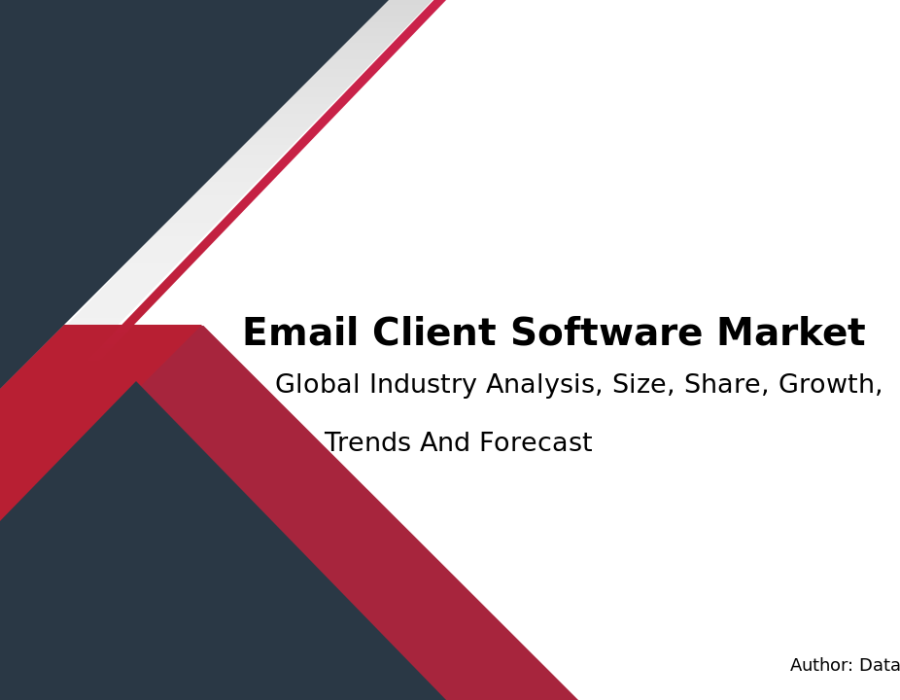 Email Client Software Market

Global Industry Analysis, Size, Share, Growth,

Trends And Forecast

Author: Data